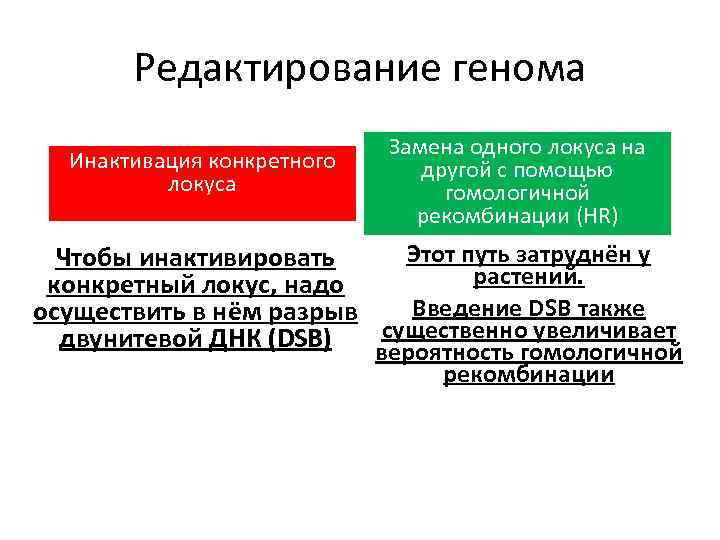 Редактирование генома

Инактивация конкретного локуса

Чтобы инактивировать конкретный локус, надо осуществить в нём разрыв двунитевой ДНК (DSB)

Замена одного локуса на другой с помощью гомологичной рекомбинации (HR)

Этот путь затруднён у растений.

Введение DSB также существенно увеличивает вероятность гомологичной рекомбинации